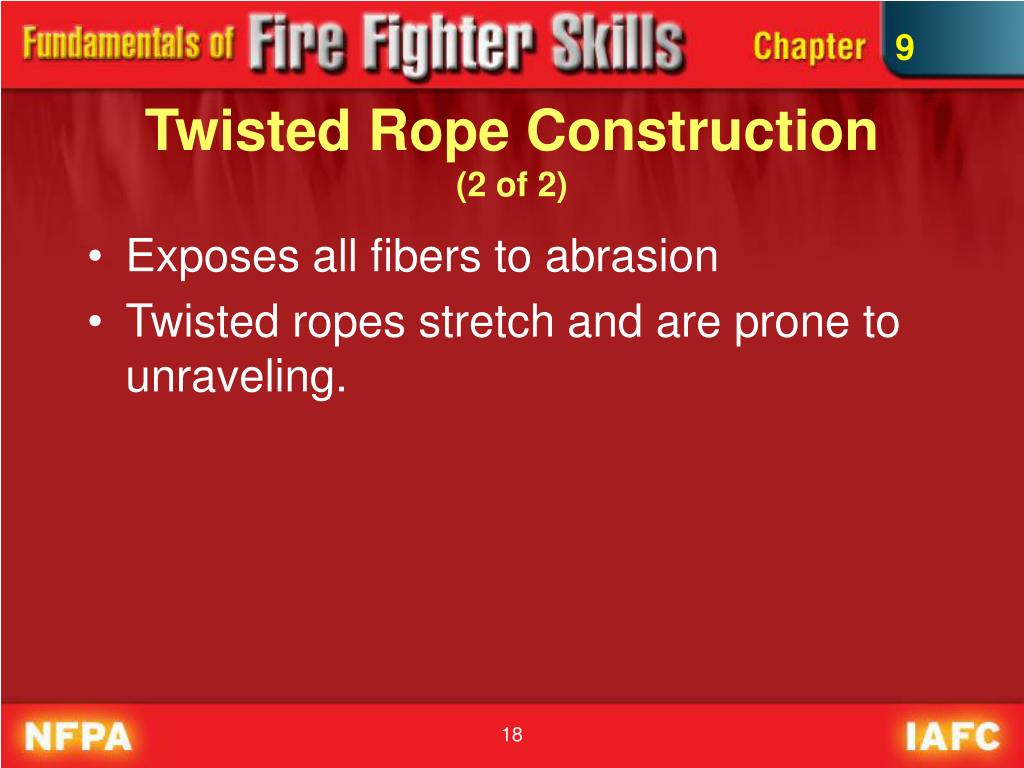 Fundamentals of Fire Fighter Skills Chapter 9

Twisted Rope Construction
(2 of 2)

• Exposes all fibers to abrasion
• Twisted ropes stretch and are prone to unraveling.

NFPA 18 IAFC